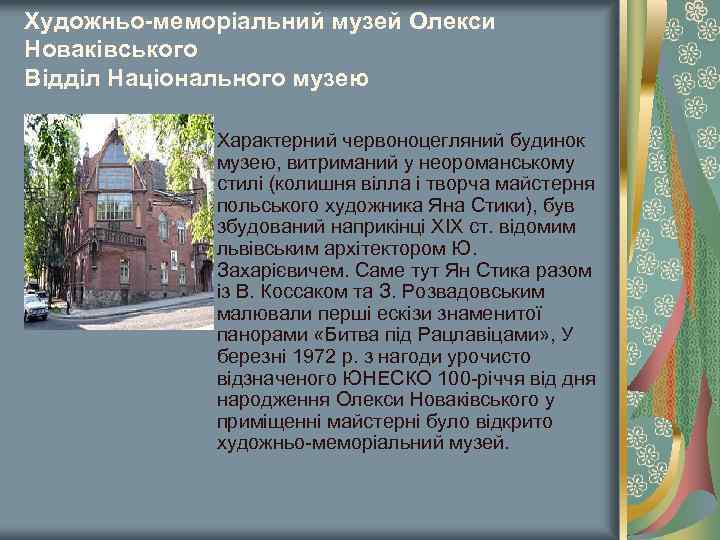 Художньо-меморіальний музей Олекси Новаківського
Відділ Національного музею

Характерний червоноцегляний будинок музею, витриманий у неороманському стилі (колишня вілла і творча майстерня польського художника Яна Стики), був збудований наприкінці XIX ст. відомим львівським архітектором Ю. Захарієвичем. Саме тут Ян Стика разом із В. Коссаком та З. Розвадовським малювали перші ескізи знаменитої панорами «Битва під Рацлавіцами», У березні 1972 р. з нагоди урочисто відзначеного ЮНЕСКО 100-річчя від дня народження Олекси Новаківського у приміщенні майстерні було відкрито художньо-меморіальний музей.